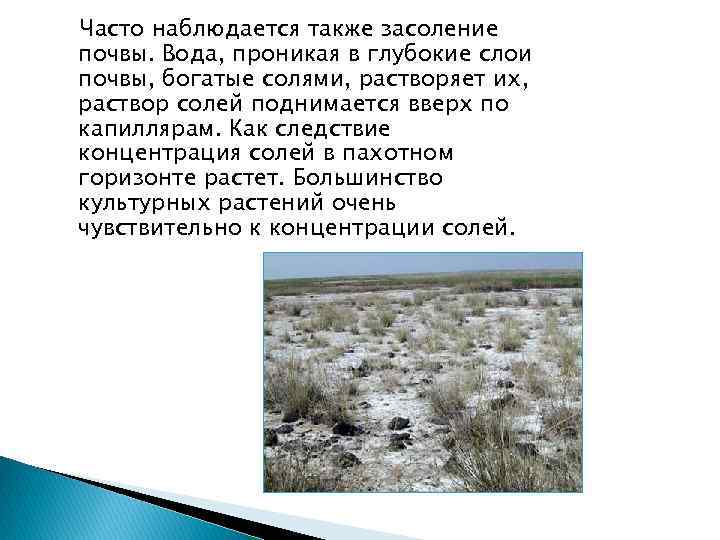 Часто наблюдается также засоление почвы. Вода, проникая в глубокие слои почвы, богатые солями, растворяет их, раствор солей поднимается вверх по капиллярам. Как следствие концентрация солей в пахотном горизонте растет. Большинство культурных растений очень чувствительно к концентрации солей.